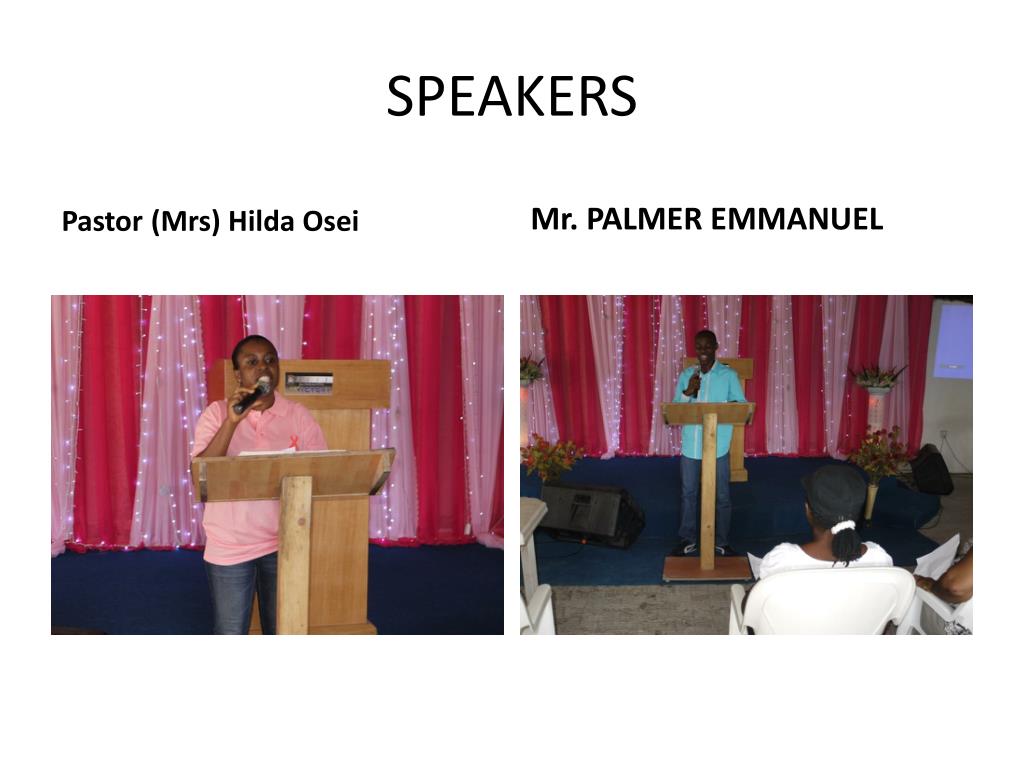 SPEAKERS

Pastor (Mrs) Hilda Osei

Mr. PALMER EMMANUEL